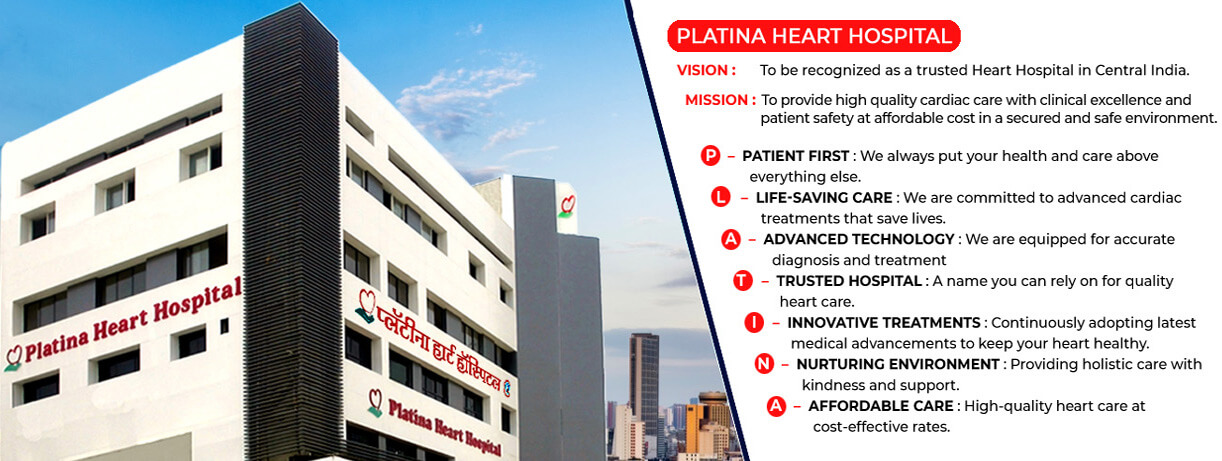 Platina Heart Hospital

प्लॅटीना हार्ट हॉस्पिटल

Platina Heart Hospital

PLATINA HEART HOSPITAL

VISION : To be recognized as a trusted Heart Hospital in Central India.

MISSION : To provide high quality cardiac care with clinical excellence and patient safety at affordable cost in a secured and safe environment.

P – PATIENT FIRST : We always put your health and care above everything else.

L – LIFE-SAVING CARE : We are committed to advanced cardiac treatments that save lives.

A – ADVANCED TECHNOLOGY : We are equipped for accurate diagnosis and treatment

T – TRUSTED HOSPITAL : A name you can rely on for quality heart care.

I – INNOVATIVE TREATMENTS : Continuously adopting latest medical advancements to keep your heart healthy.

N – NURTURING ENVIRONMENT : Providing holistic care with kindness and support.

A – AFFORDABLE CARE : High-quality heart care at cost-effective rates.